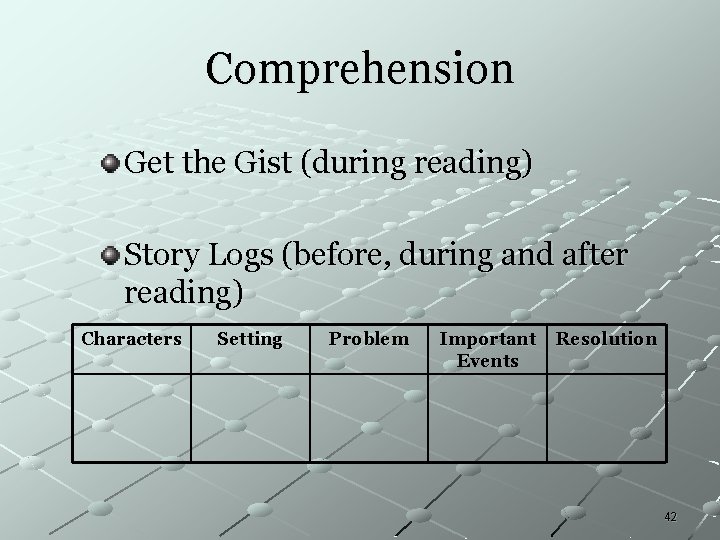 Comprehension

• Get the Gist (during reading)

• Story Logs (before, during and after reading)

| Characters | Setting | Problem | Important Events | Resolution |
|---|---|---|---|---|
| | | | | |

42